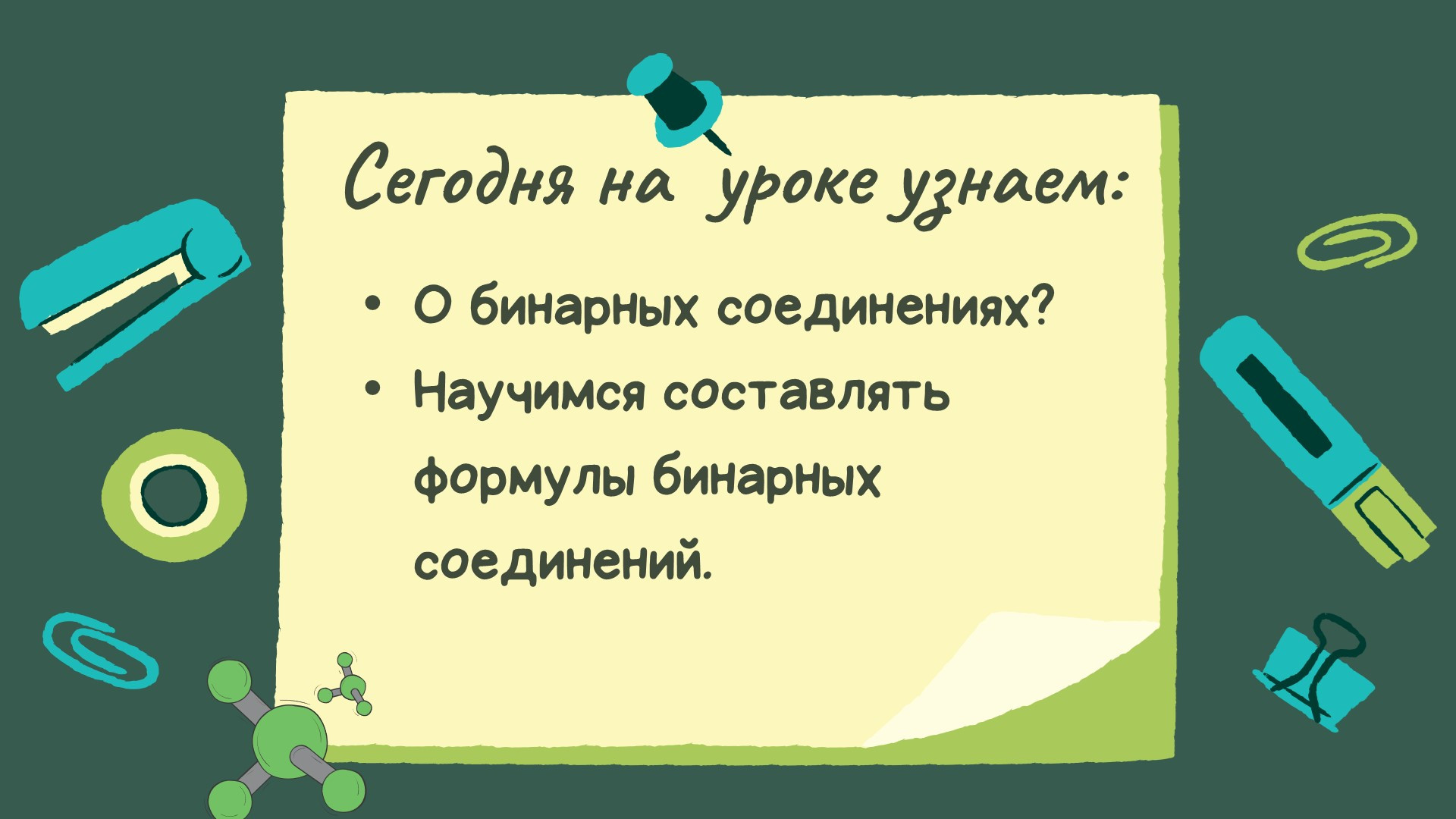 Сегодня на уроке узнаем:

• О бинарных соединениях?
• Научимся составлять формулы бинарных соединений.